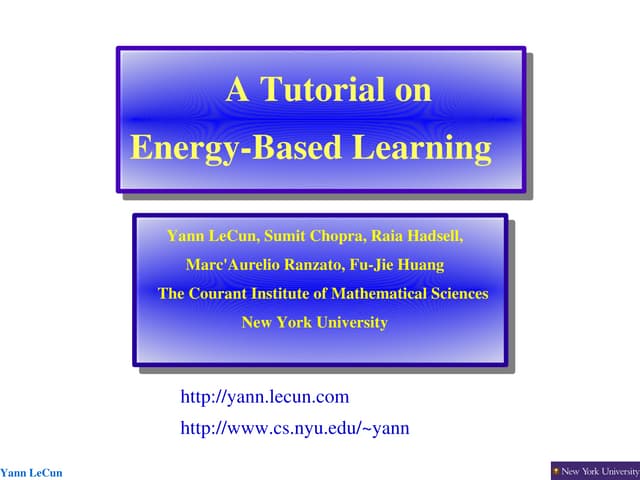 A Tutorial on
Energy-Based Learning

Yann LeCun, Sumit Chopra, Raia Hadsell,
Marc'Aurelio Ranzato, Fu-Jie Huang
The Courant Institute of Mathematical Sciences
New York University

http://yann.lecun.com
http://www.cs.nyu.edu/~yann

Yann LeCun

New York University